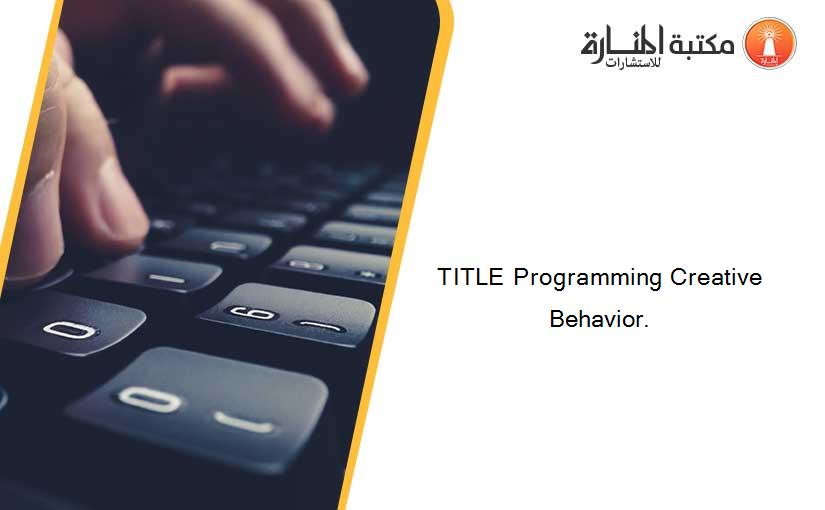 مكتبة المنارة للاستشارات

TITLE Programming Creative Behavior.